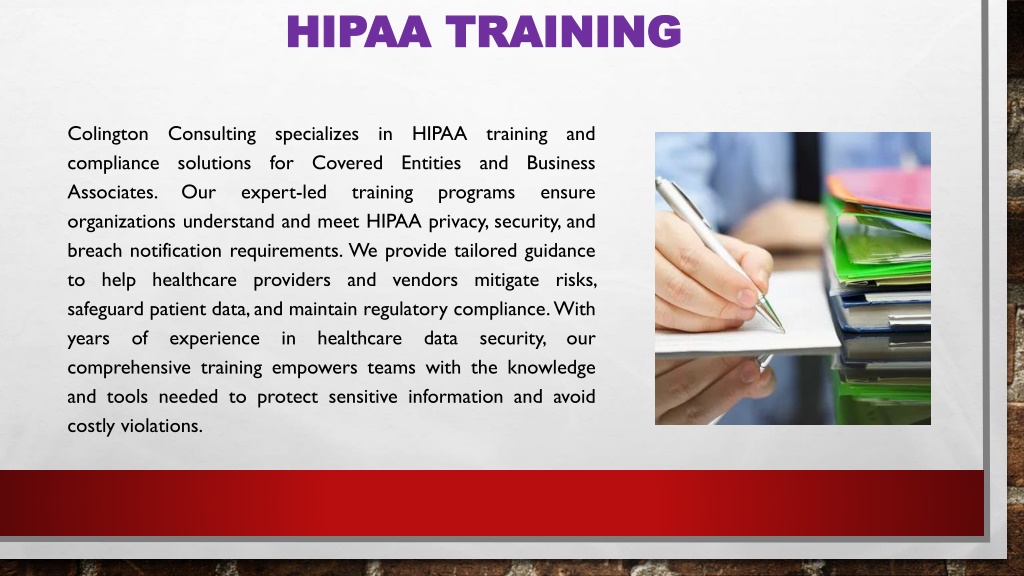 HIPAA TRAINING

Colington Consulting specializes in HIPAA training and compliance solutions for Covered Entities and Business Associates. Our expert-led training programs ensure organizations understand and meet HIPAA privacy, security, and breach notification requirements. We provide tailored guidance to help healthcare providers and vendors mitigate risks, safeguard patient data, and maintain regulatory compliance. With years of experience in healthcare data security, our comprehensive training empowers teams with the knowledge and tools needed to protect sensitive information and avoid costly violations.